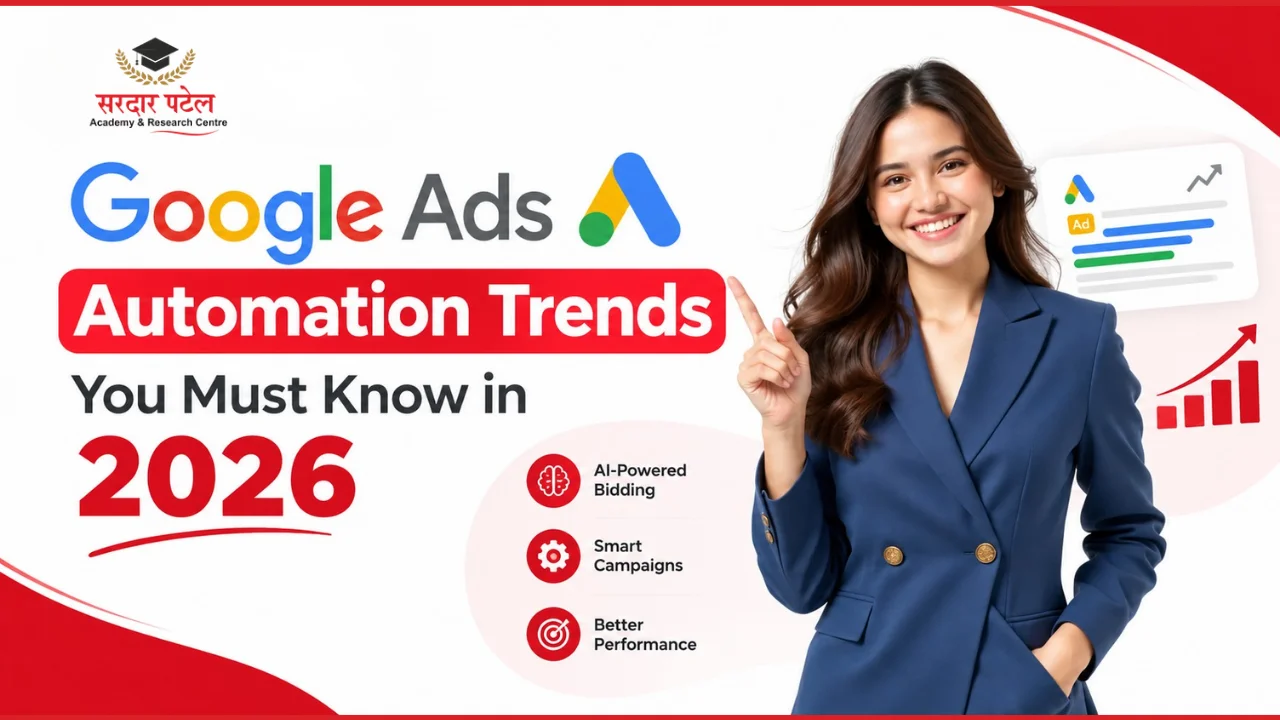 सरदार पटेल
Academy & Research Centre

Google Ads

Automation Trends

You Must Know in

2026

AI-Powered Bidding

Smart Campaigns

Better Performance

Ad